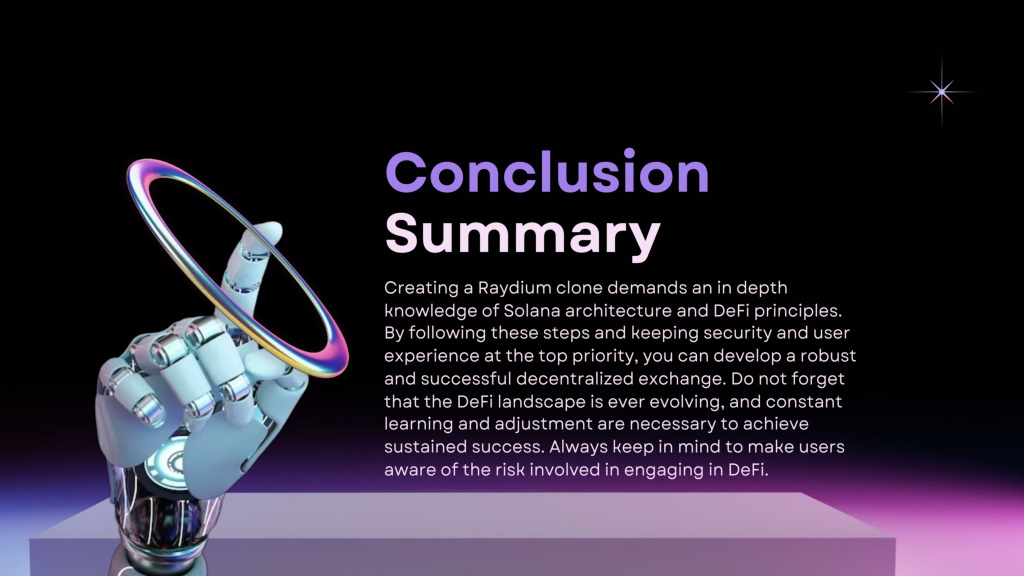 Conclusion
Summary

Creating a Raydium clone demands an in depth knowledge of Solana architecture and DeFi principles. By following these steps and keeping security and user experience at the top priority, you can develop a robust and successful decentralized exchange. Do not forget that the DeFi landscape is ever evolving, and constant learning and adjustment are necessary to achieve sustained success. Always keep in mind to make users aware of the risk involved in engaging in DeFi.